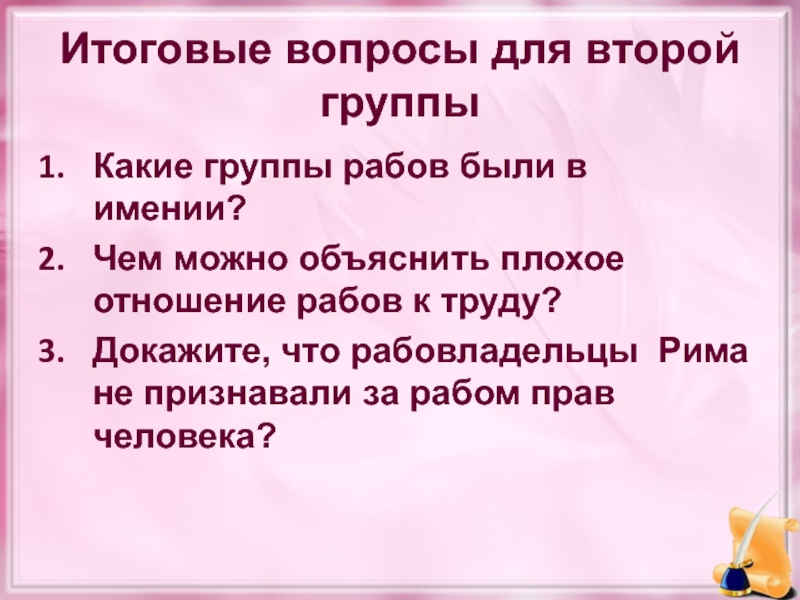 Итоговые вопросы для второй группы

1. Какие группы рабов были в имении?
2. Чем можно объяснить плохое отношение рабов к труду?
3. Докажите, что рабовладельцы Рима не признавали за рабом прав человека?